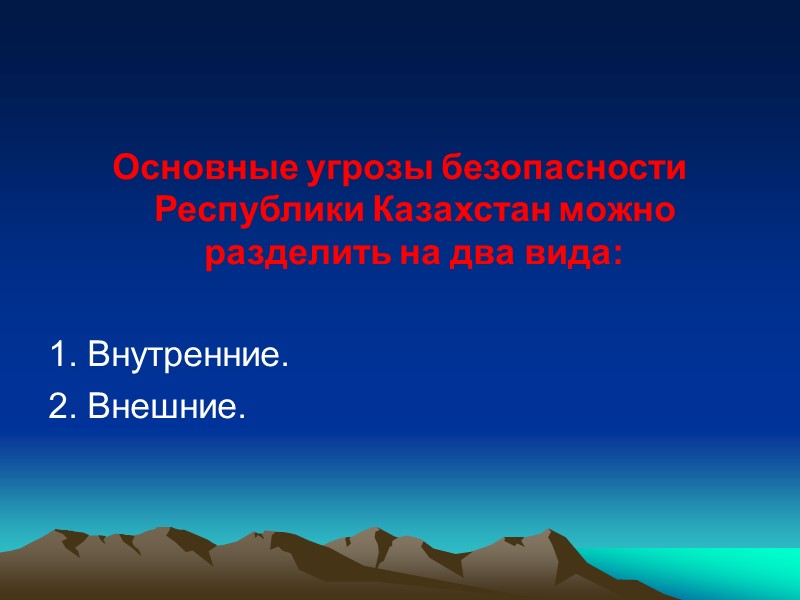 Основные угрозы безопасности Республики Казахстан можно разделить на два вида:

1. Внутренние.
2. Внешние.